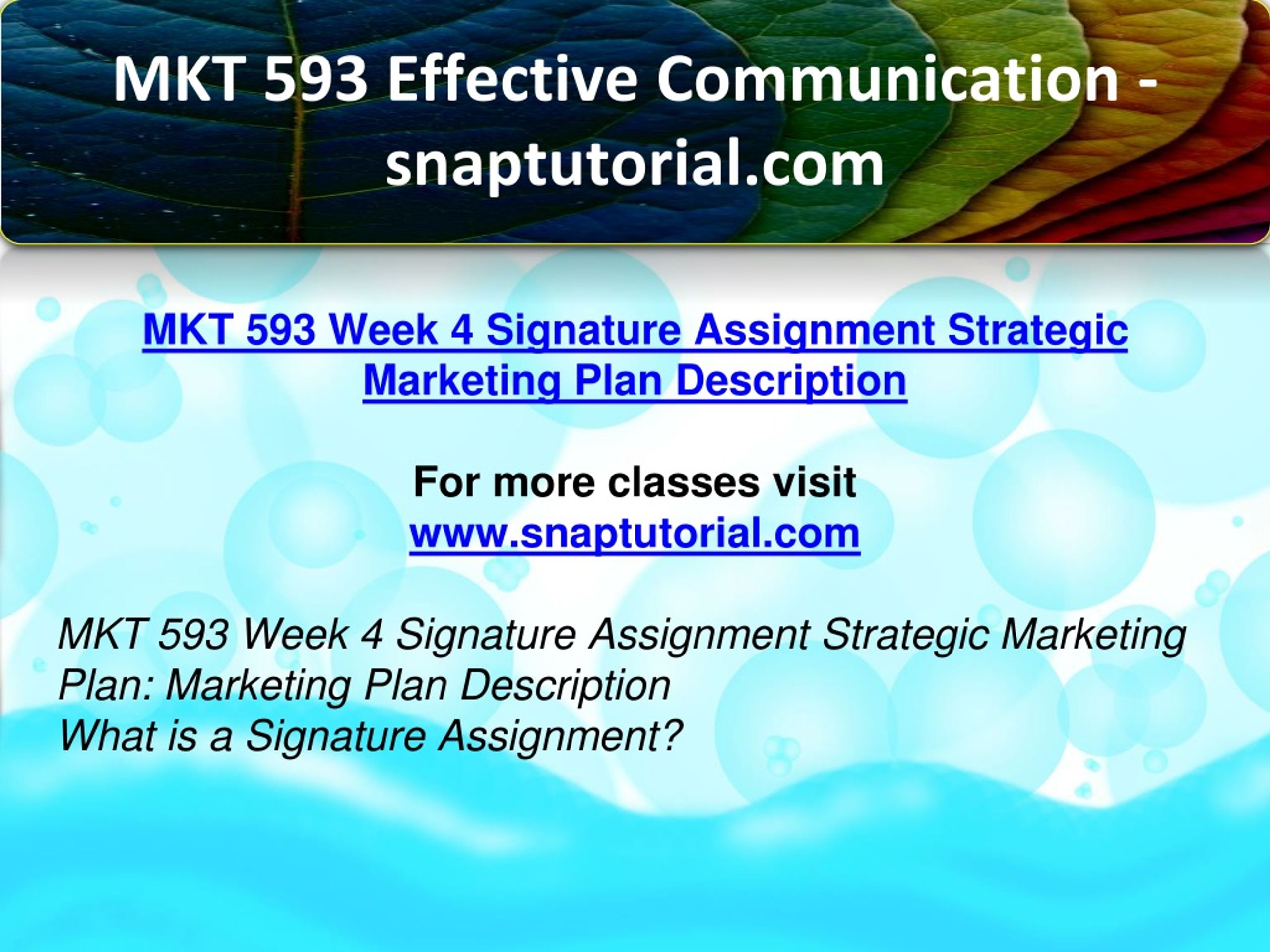 MKT 593 Effective Communication - snaptutorial.com

MKT 593 Week 4 Signature Assignment Strategic Marketing Plan Description

For more classes visit
www.snaptutorial.com

MKT 593 Week 4 Signature Assignment Strategic Marketing Plan: Marketing Plan Description
What is a Signature Assignment?